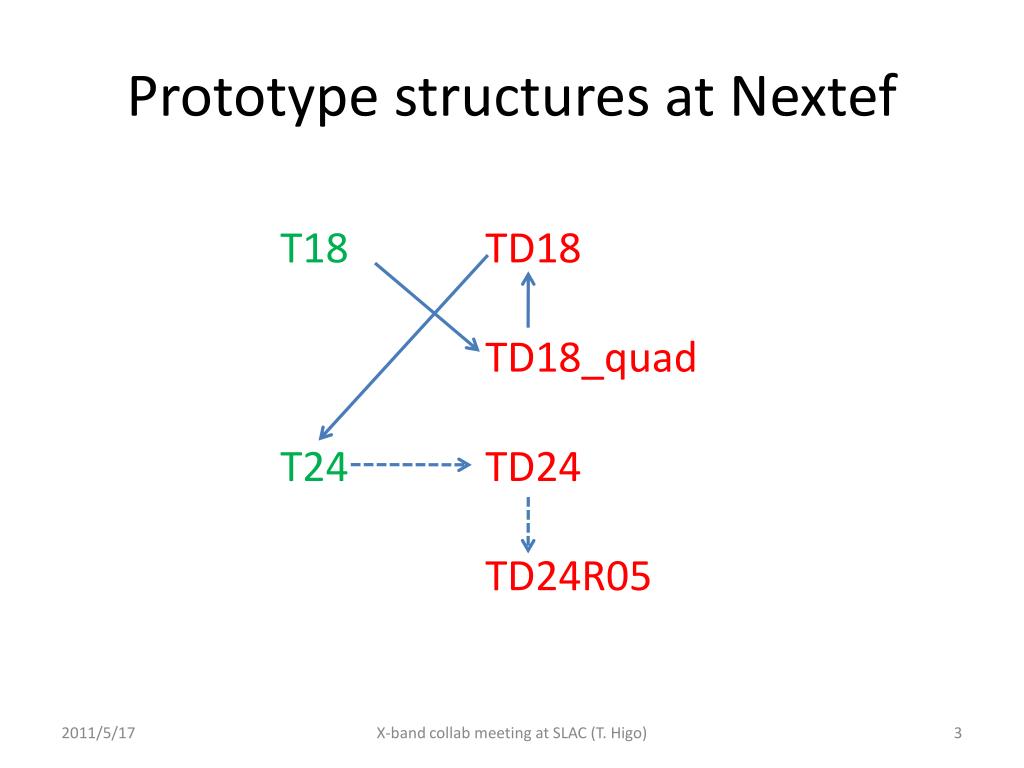 Prototype structures at Nextef

T18

TD18

TD18_quad

T24

TD24

TD24R05

2011/5/17

X-band collab meeting at SLAC (T. Higo)

3